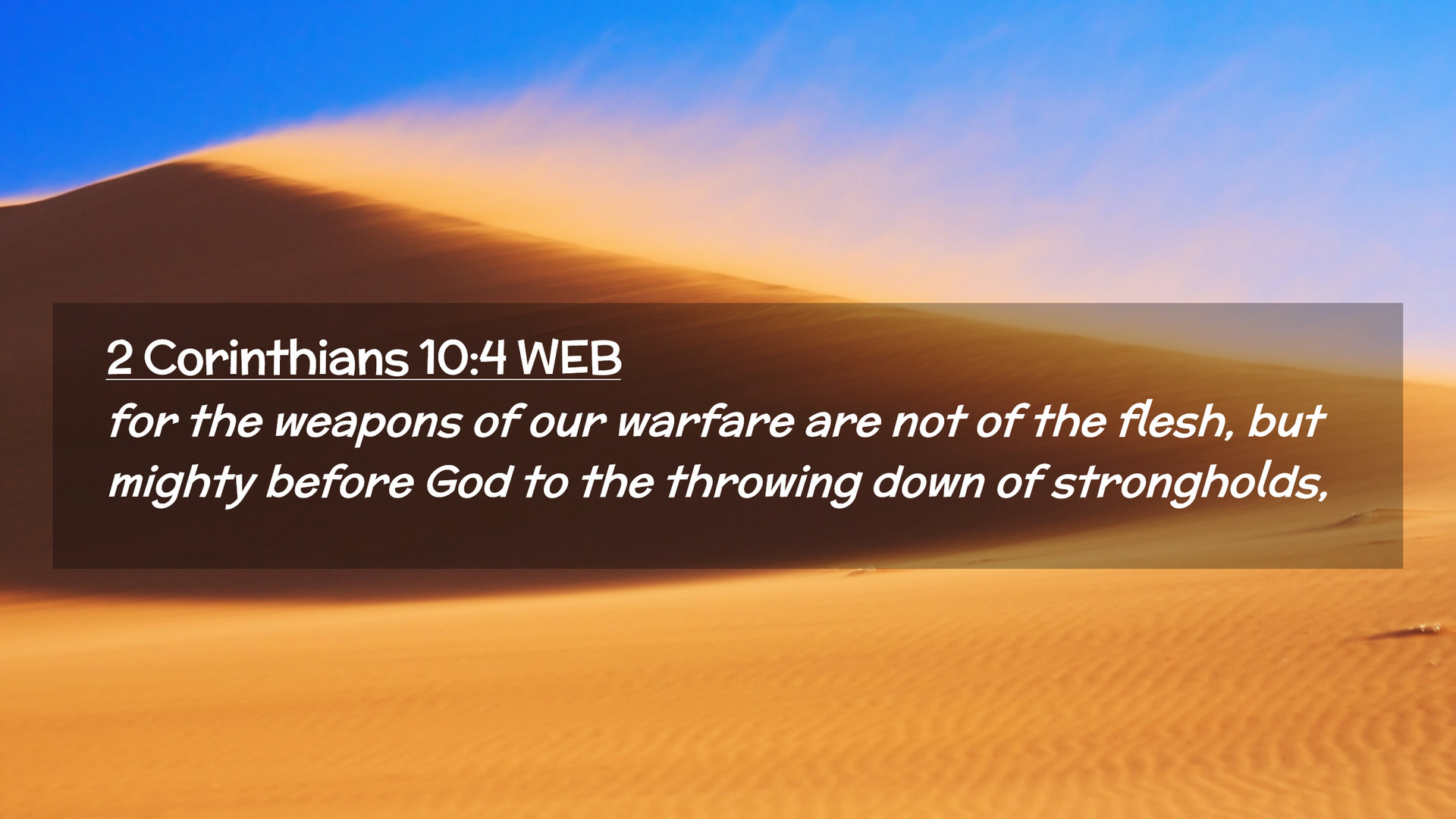 2 Corinthians 10:4 WEB

for the weapons of our warfare are not of the flesh, but mighty before God to the throwing down of strongholds,